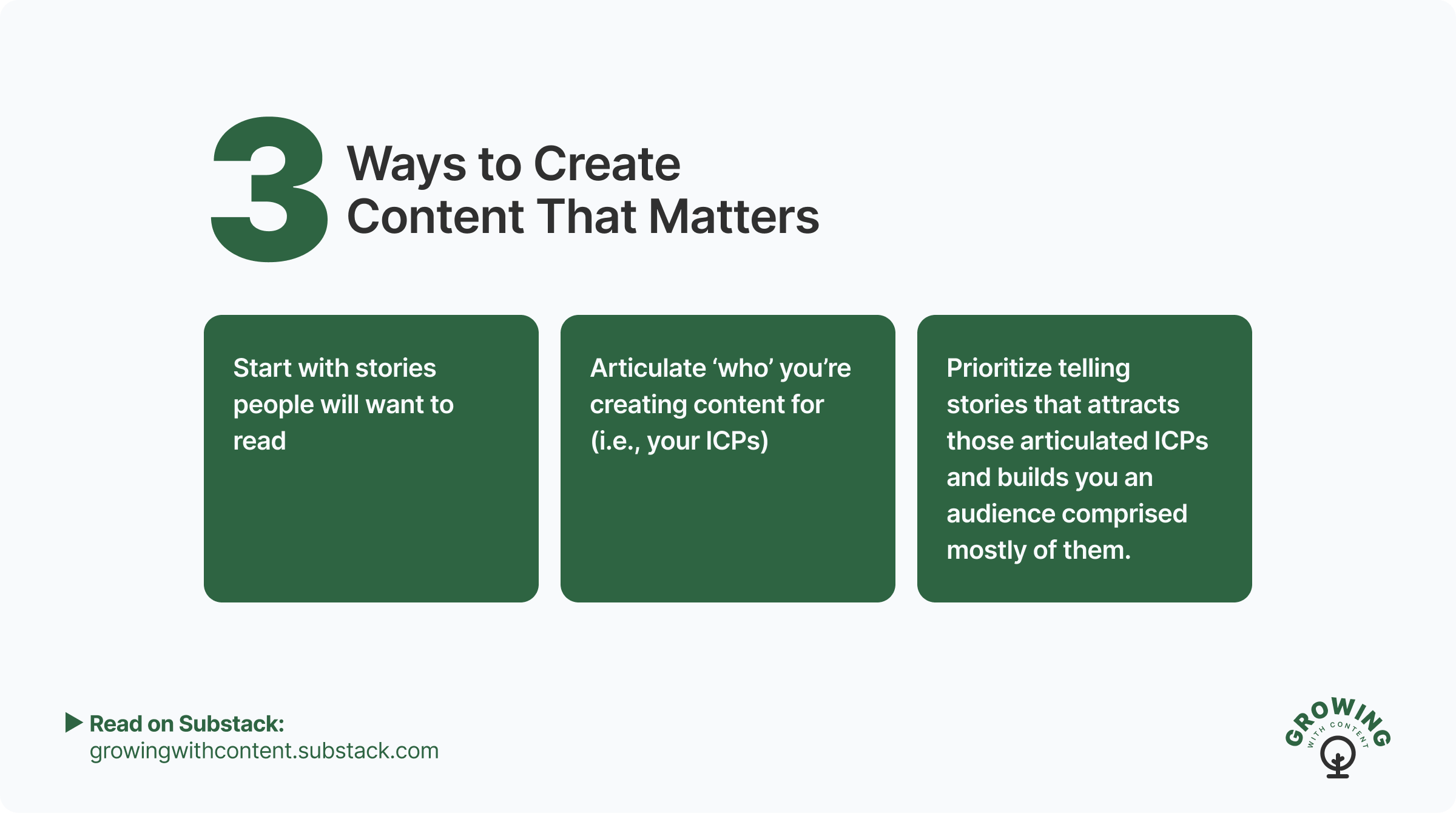 3 Ways to Create Content That Matters

Start with stories people will want to read

Articulate ‘who’ you’re creating content for (i.e., your ICPs)

Prioritize telling stories that attracts those articulated ICPs and builds you an audience comprised mostly of them.

Read on Substack:
growingwithcontent.substack.com

GROWING
WITH CONTENT